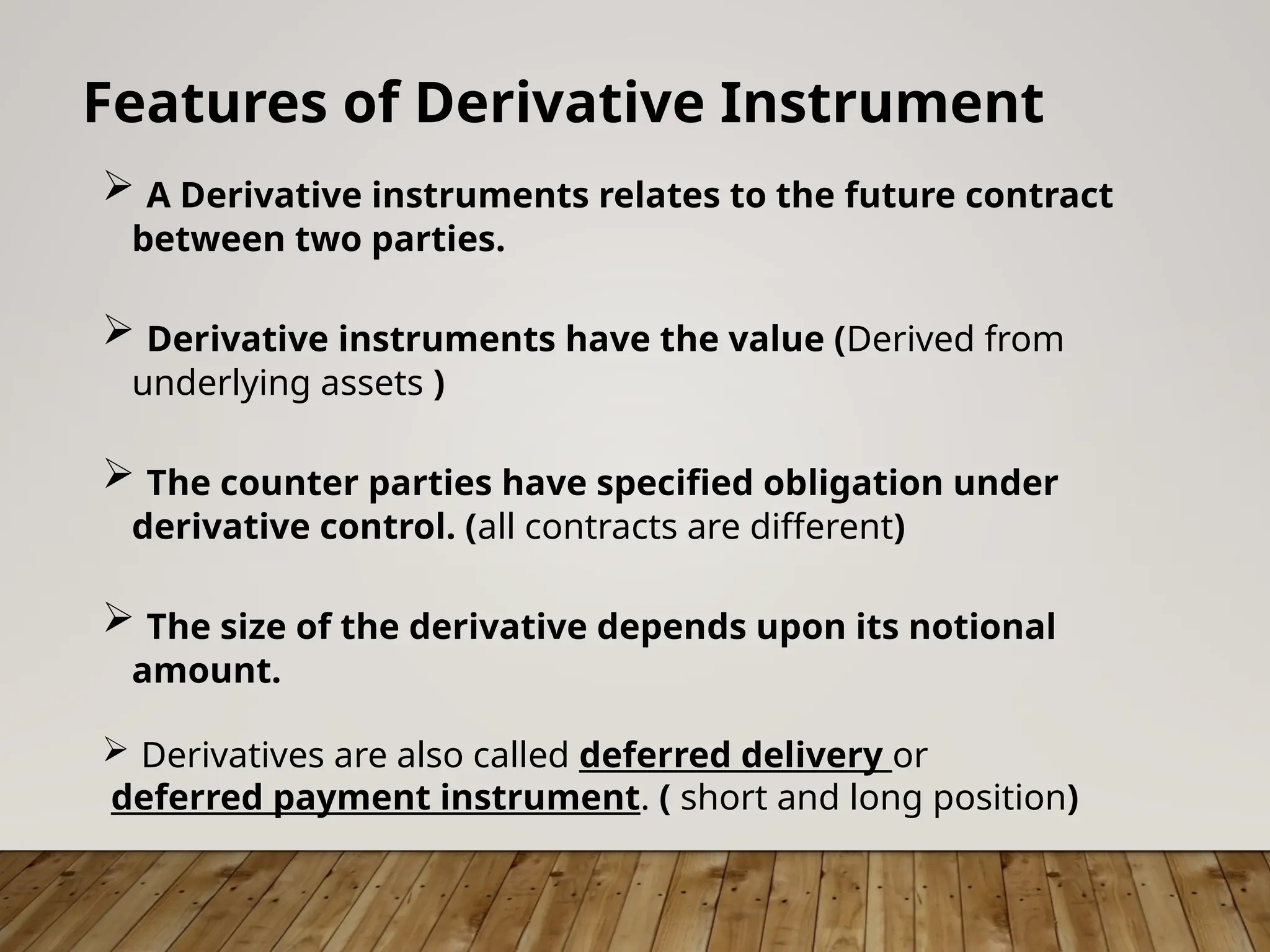 Features of Derivative Instrument

➢ A Derivative instruments relates to the future contract between two parties.

➢ Derivative instruments have the value (Derived from underlying assets )

➢ The counter parties have specified obligation under derivative control. (all contracts are different)

➢ The size of the derivative depends upon its notional amount.

➢ Derivatives are also called deferred delivery or deferred payment instrument. ( short and long position)